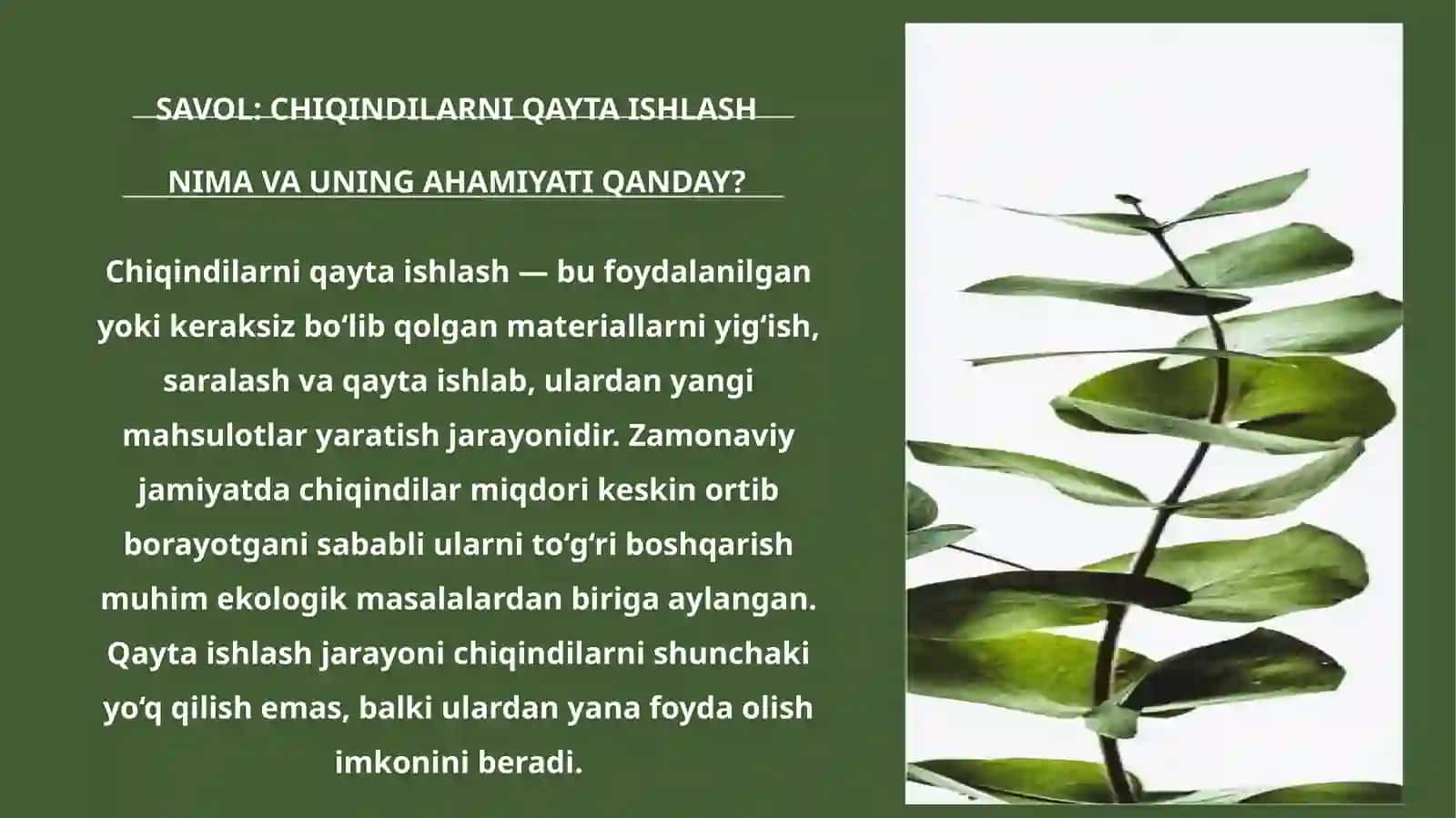 SAVOL: CHIQINDILARNI QAYTA ISHLASH

NIMA VA UNING AHAMIYATI QANDAY?

Chiqindilarni qayta ishlash — bu foydalanilgan yoki keraksiz bo‘lib qolgan materiallarni yig‘ish, saralash va qayta ishlab, ulardan yangi mahsulotlar yaratish jarayonidir. Zamonaviy jamiyatda chiqindilar miqdori keskin ortib borayotgani sababli ularni to‘g‘ri boshqarish muhim ekologik masalalardan biriga aylangan. Qayta ishlash jarayoni chiqindilarni shunchaki yo‘q qilish emas, balki ulardan yana foyda olish imkonini beradi.